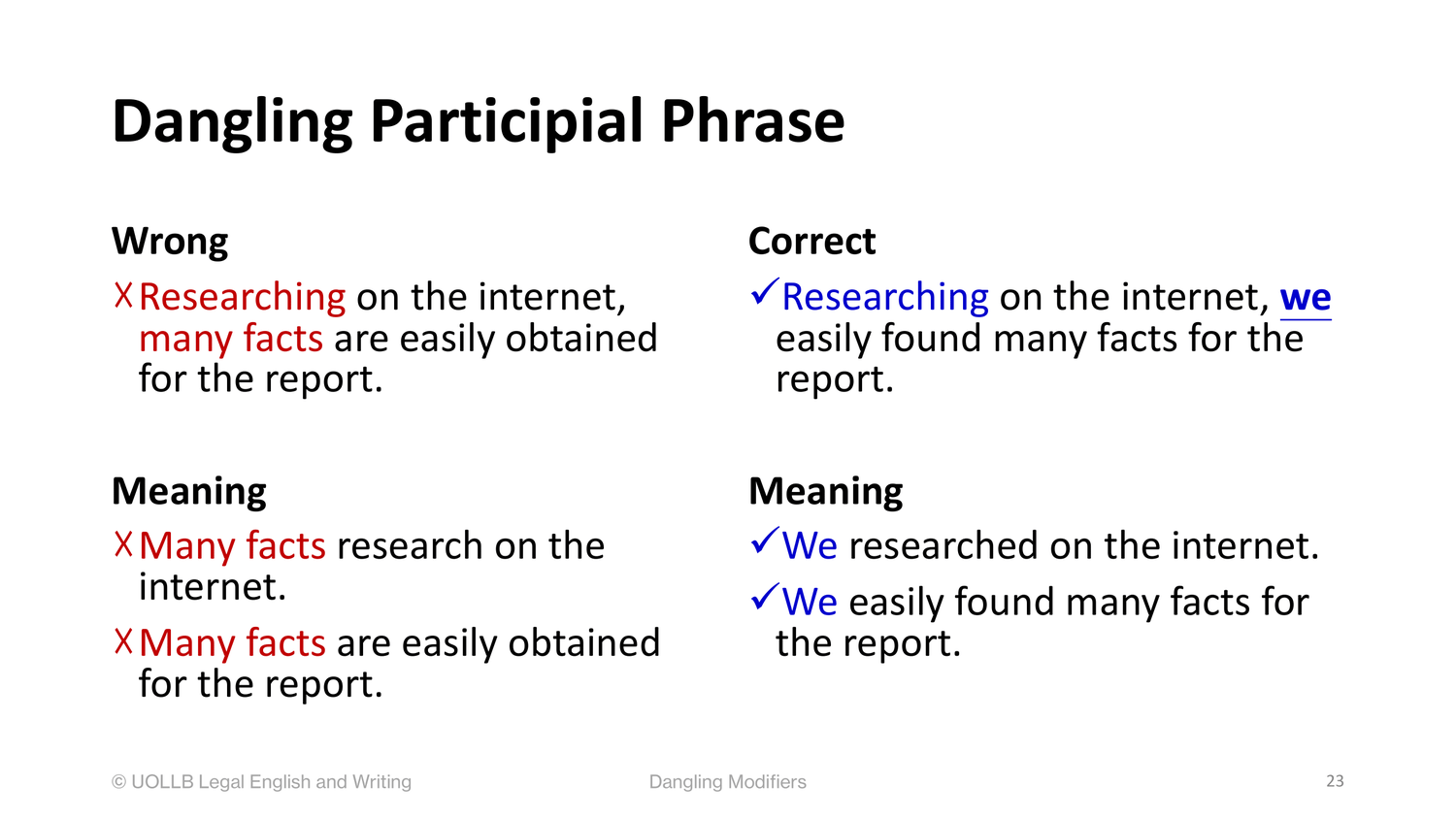 Dangling Participial Phrase

Wrong

☓Researching on the internet, many facts are easily obtained for the report.

Meaning

☓Many facts research on the internet.

☓Many facts are easily obtained for the report.

Correct

✓Researching on the internet, we easily found many facts for the report.

Meaning

✓We researched on the internet.

✓We easily found many facts for the report.

© UOLLB Legal English and Writing

Dangling Modifiers

23